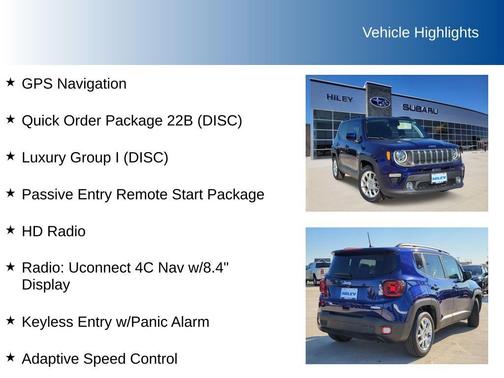 Vehicle Highlights

★ GPS Navigation

★ Quick Order Package 22B (DISC)

★ Luxury Group I (DISC)

★ Passive Entry Remote Start Package

★ HD Radio

★ Radio: Uconnect 4C Nav w/8.4" Display

★ Keyless Entry w/Panic Alarm

★ Adaptive Speed Control

HILEY
SUBARU
HILEY
HILEY